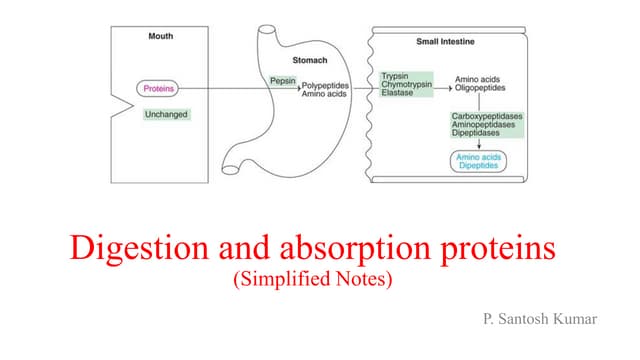 Mouth

Proteins

Unchanged

Stomach

Pepsin

Polypeptides
Amino acids

Small Intestine

Trypsin
Chymotrypsin
Elastase

Amino acids
Oligopeptides

Carboxypeptidases
Aminopeptidases
Dipeptidases

Amino acids
Dipeptides

Digestion and absorption proteins
(Simplified Notes)

P. Santosh Kumar